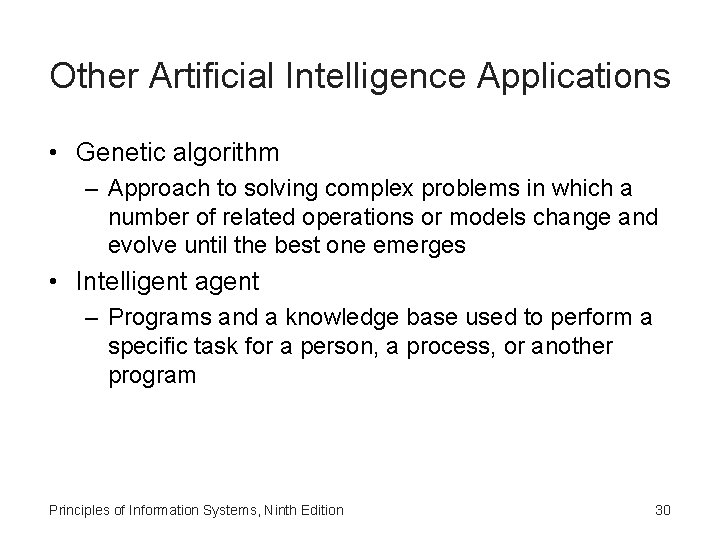 Other Artificial Intelligence Applications

• Genetic algorithm
– Approach to solving complex problems in which a number of related operations or models change and evolve until the best one emerges

• Intelligent agent
– Programs and a knowledge base used to perform a specific task for a person, a process, or another program

Principles of Information Systems, Ninth Edition

30